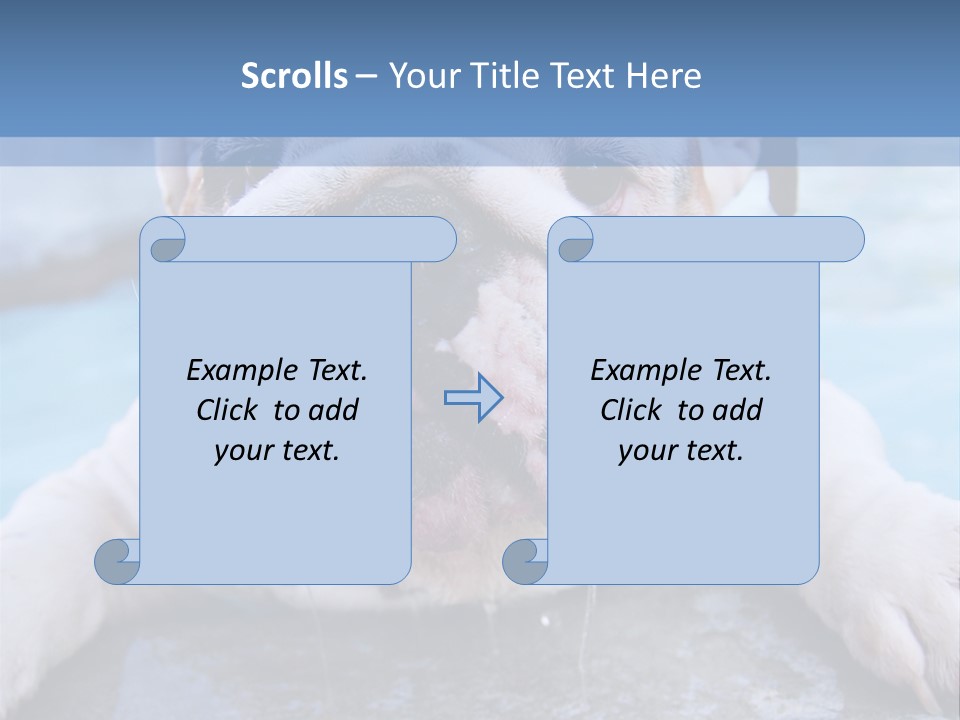 Scrolls – Your Title Text Here

Example Text. Click to add your text.

Example Text. Click to add your text.